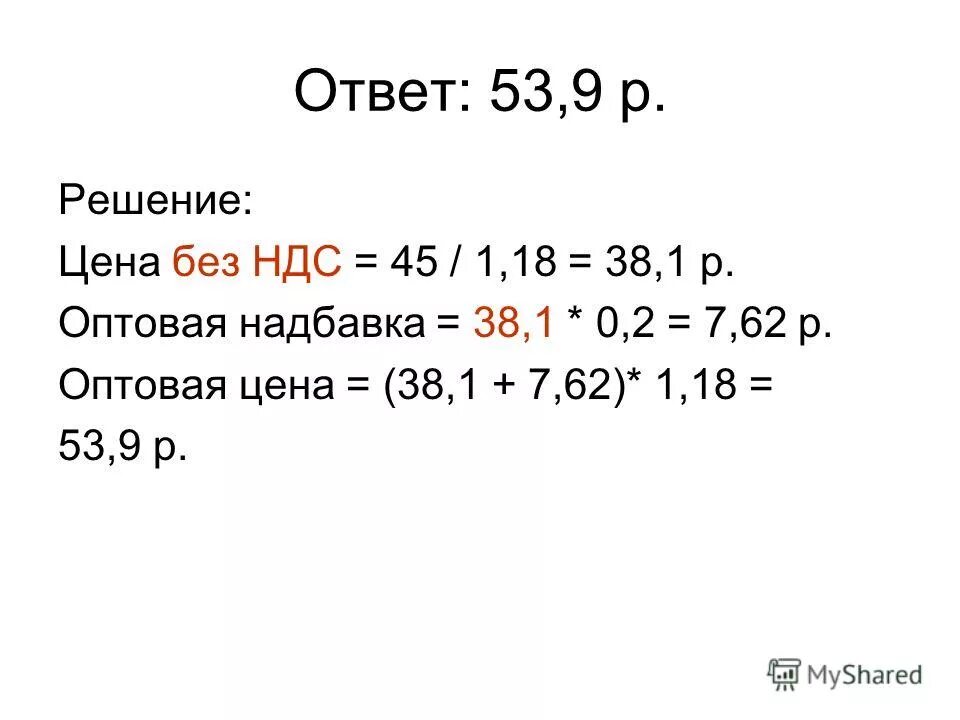 Ответ: 53,9 р.

Решение:

Цена без НДС = 45 / 1,18 = 38,1 р.

Оптовая надбавка = 38,1 * 0,2 = 7,62 р.

Оптовая цена = (38,1 + 7,62)* 1,18 = 53,9 р.

MyShared